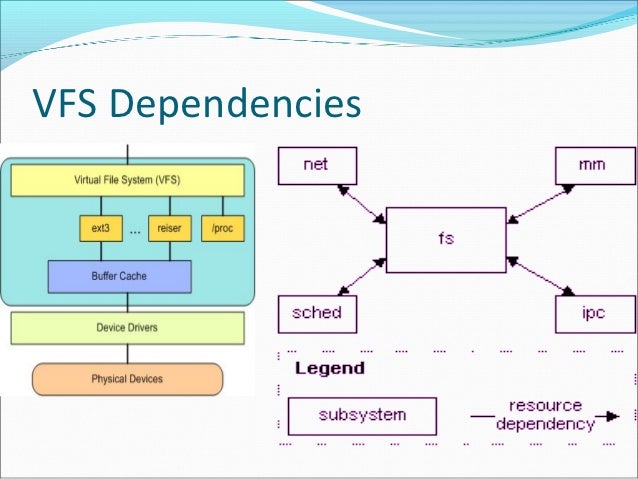 VFS Dependencies

Virtual File System (VFS)

ext3 ... reiser /proc

Buffer Cache

Device Drivers

Physical Devices

net

mm

fs

sched

ipc

Legend

subsystem

resource dependency